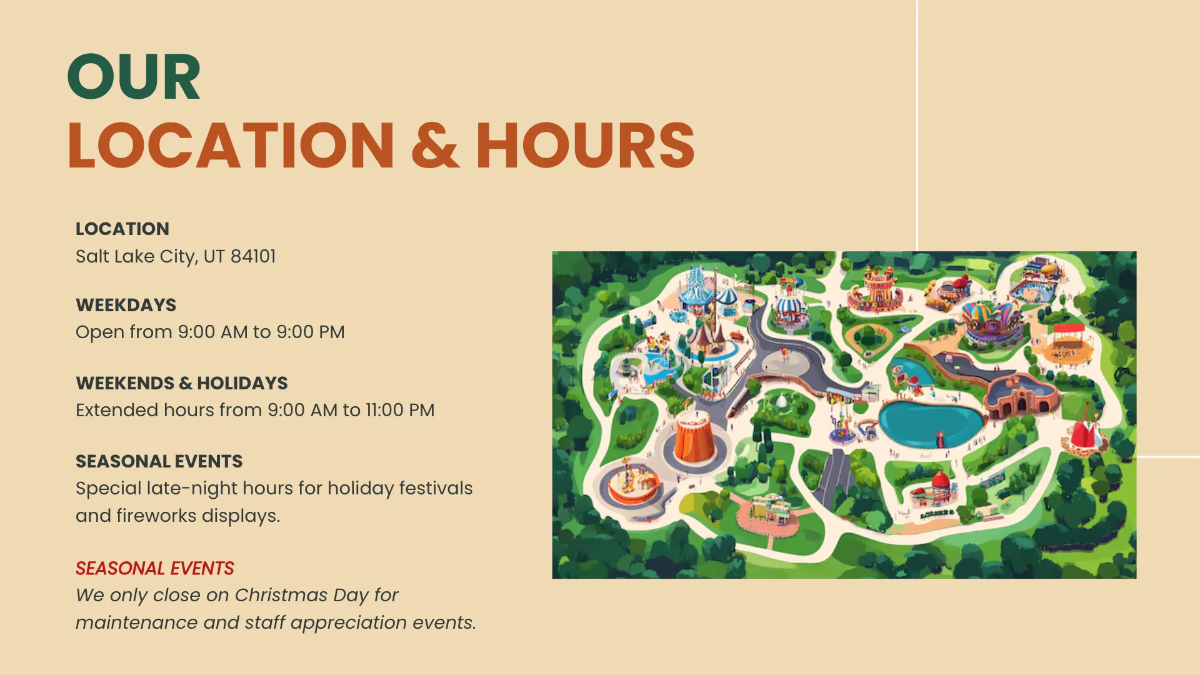 OUR
LOCATION & HOURS

LOCATION
Salt Lake City, UT 84101

WEEKDAYS
Open from 9:00 AM to 9:00 PM

WEEKENDS & HOLIDAYS
Extended hours from 9:00 AM to 11:00 PM

SEASONAL EVENTS
Special late-night hours for holiday festivals and fireworks displays.

SEASONAL EVENTS
We only close on Christmas Day for maintenance and staff appreciation events.